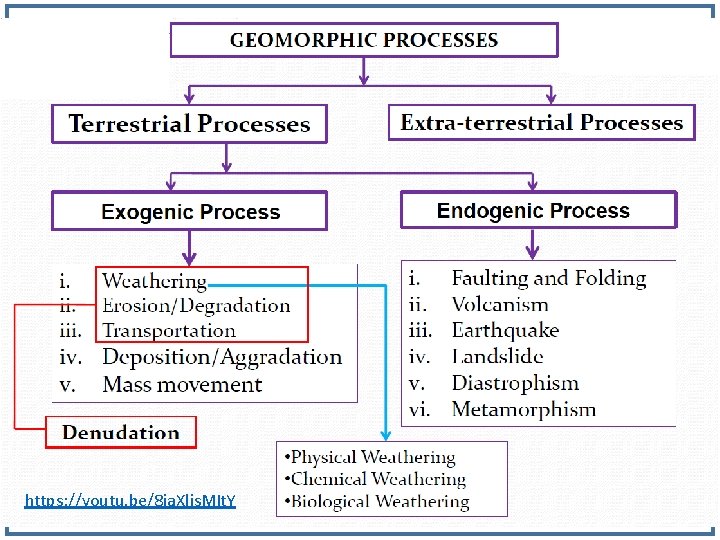 GEOMORPHIC PROCESSES

Terrestrial Processes

Extra-terrestrial Processes

Exogenic Process

Endogenic Process

i. Weathering
ii. Erosion/Degradation
iii. Transportation
iv. Deposition/Aggradation
v. Mass movement

Denudation

i. Faulting and Folding
ii. Volcanism
iii. Earthquake
iv. Landslide
v. Diastrophism
vi. Metamorphism

•Physical Weathering
•Chemical Weathering
•Biological Weathering

https://youtu.be/8iaXlisMItY